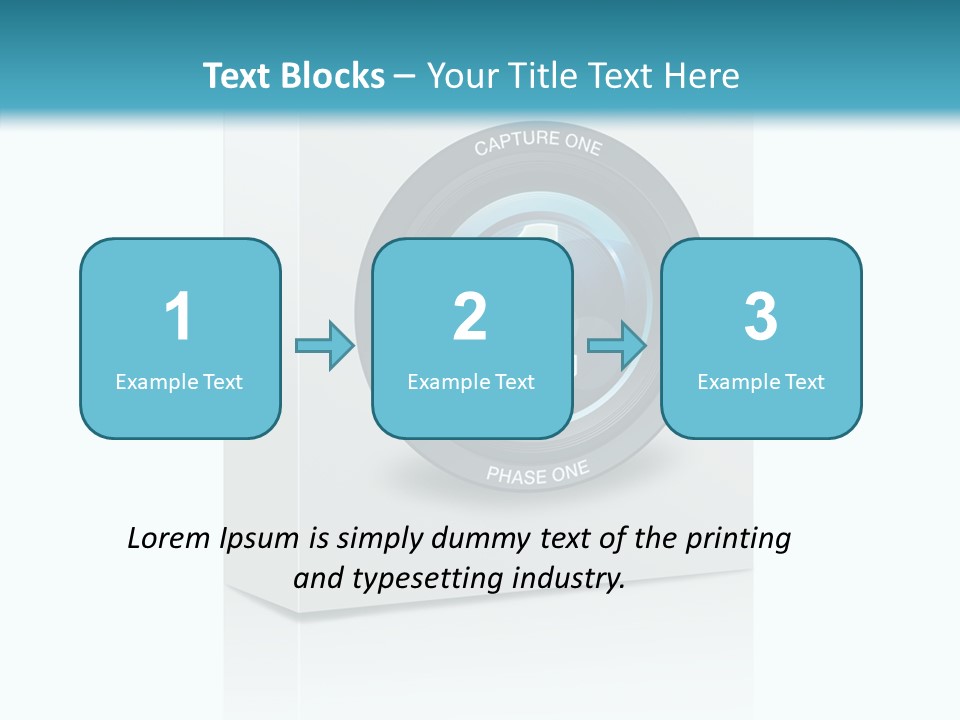 Text Blocks – Your Title Text Here

CAPTURE ONE

1
Example Text

2
Example Text

3
Example Text

PHASE ONE

Lorem Ipsum is simply dummy text of the printing and typesetting industry.